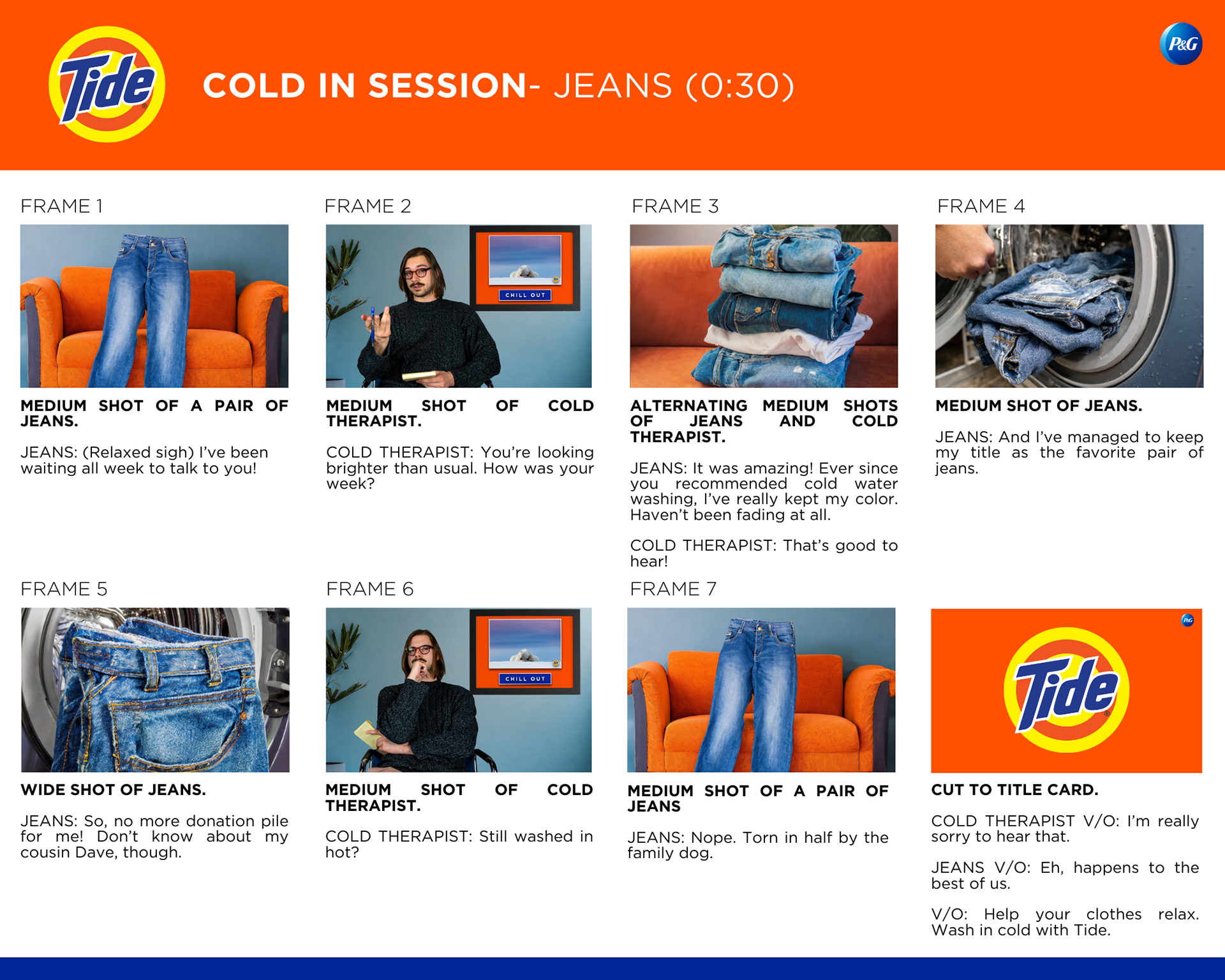 Tide

COLD IN SESSION- JEANS (0:30)

P&G

FRAME 1

MEDIUM SHOT OF A PAIR OF JEANS.

JEANS: (Relaxed sigh) I've been waiting all week to talk to you!

FRAME 2

CHILL OUT

MEDIUM SHOT OF COLD THERAPIST.

COLD THERAPIST: You're looking brighter than usual. How was your week?

FRAME 3

ALTERNATING MEDIUM SHOTS OF JEANS AND COLD THERAPIST.

JEANS: It was amazing! Ever since you recommended cold water washing, I've really kept my color. Haven't been fading at all.

COLD THERAPIST: That's good to hear!

FRAME 4

MEDIUM SHOT OF JEANS.

JEANS: And I've managed to keep my title as the favorite pair of jeans.

FRAME 5

WIDE SHOT OF JEANS.

JEANS: So, no more donation pile for me! Don't know about my cousin Dave, though.

FRAME 6

CHILL OUT

MEDIUM SHOT OF COLD THERAPIST.

COLD THERAPIST: Still washed in hot?

FRAME 7

MEDIUM SHOT OF A PAIR OF JEANS

JEANS: Nope. Torn in half by the family dog.

P&G

Tide

CUT TO TITLE CARD.

COLD THERAPIST V/O: I'm really sorry to hear that.

JEANS V/O: Eh, happens to the best of us.

V/O: Help your clothes relax. Wash in cold with Tide.